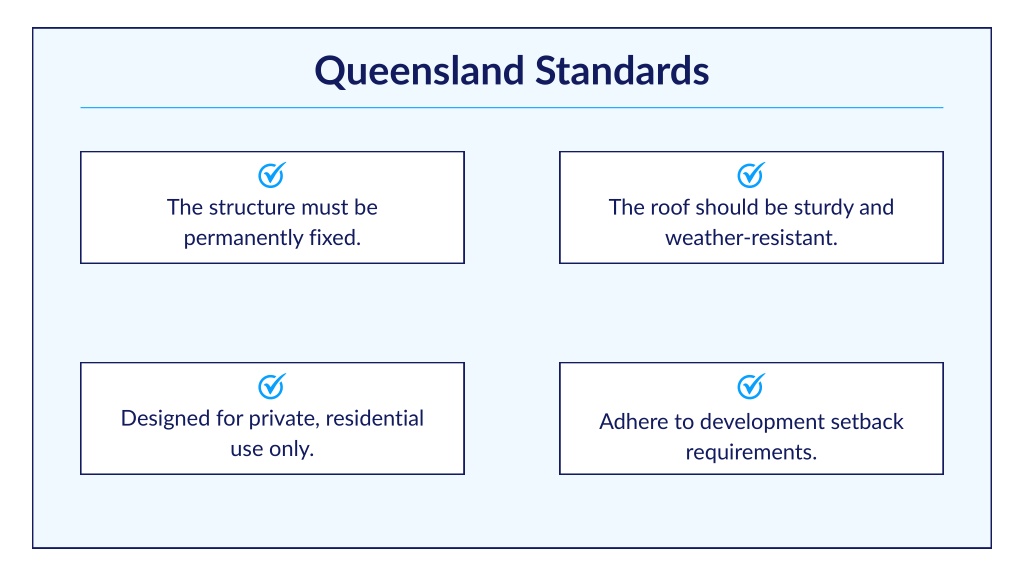 Queensland Standards

The structure must be permanently fixed.

The roof should be sturdy and weather-resistant.

Designed for private, residential use only.

Adhere to development setback requirements.